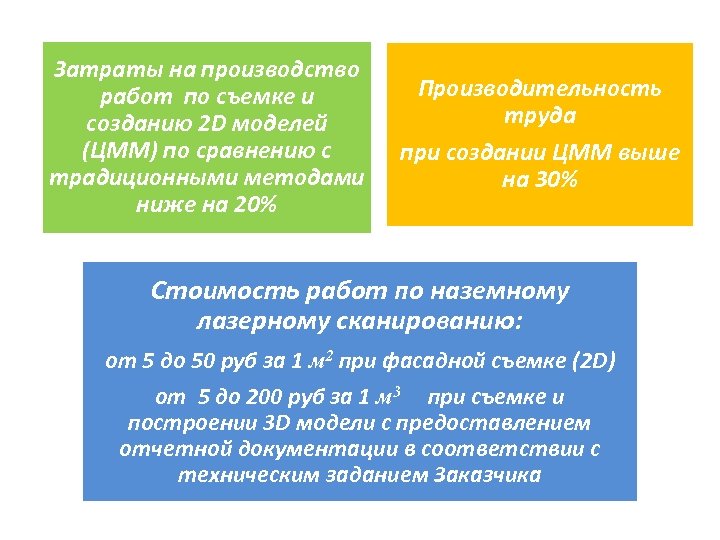 Затраты на производство работ по съемке и созданию 2D моделей (ЦММ) по сравнению с традиционными методами ниже на 20%

Производительность труда

при создании ЦММ выше на 30%

Стоимость работ по наземному лазерному сканированию:

от 5 до 50 руб за 1 $м^2$ при фасадной съемке (2D)

от 5 до 200 руб за 1 $м^3$ при съемке и построении 3D модели с предоставлением отчетной документации в соответствии с техническим заданием Заказчика